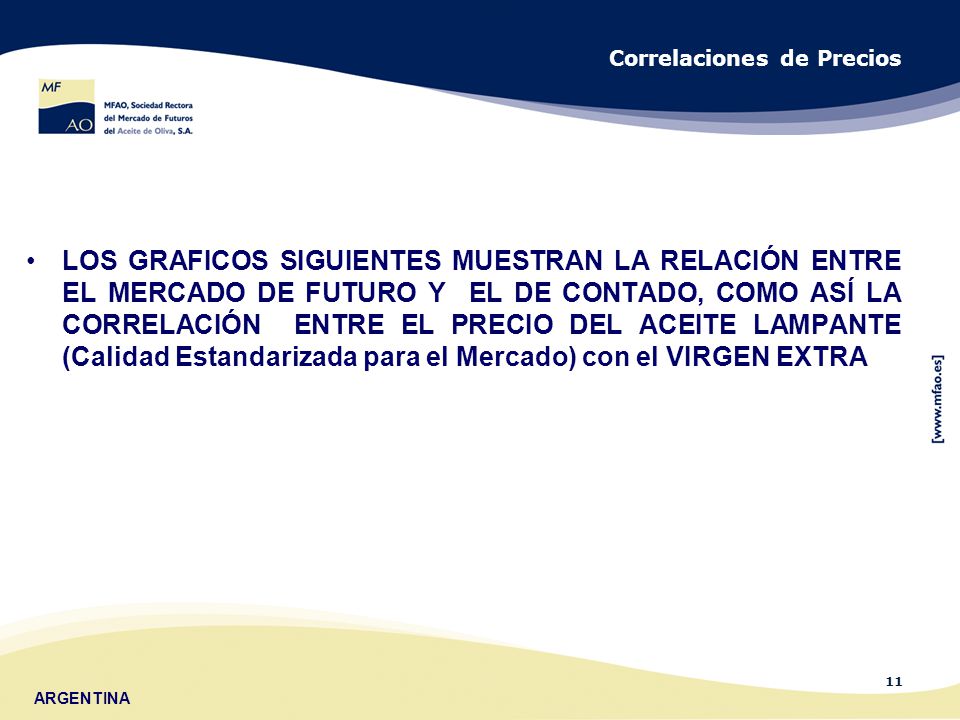 Correlaciones de Precios

MF
AO

MFAO, Sociedad Rectora del Mercado de Futuros del Aceite de Oliva, S.A.

• LOS GRAFICOS SIGUIENTES MUESTRAN LA RELACIÓN ENTRE EL MERCADO DE FUTURO Y EL DE CONTADO, COMO ASÍ LA CORRELACIÓN ENTRE EL PRECIO DEL ACEITE LAMPANTE (Calidad Estandarizada para el Mercado) con el VIRGEN EXTRA

[www.mfao.es]

11

ARGENTINA